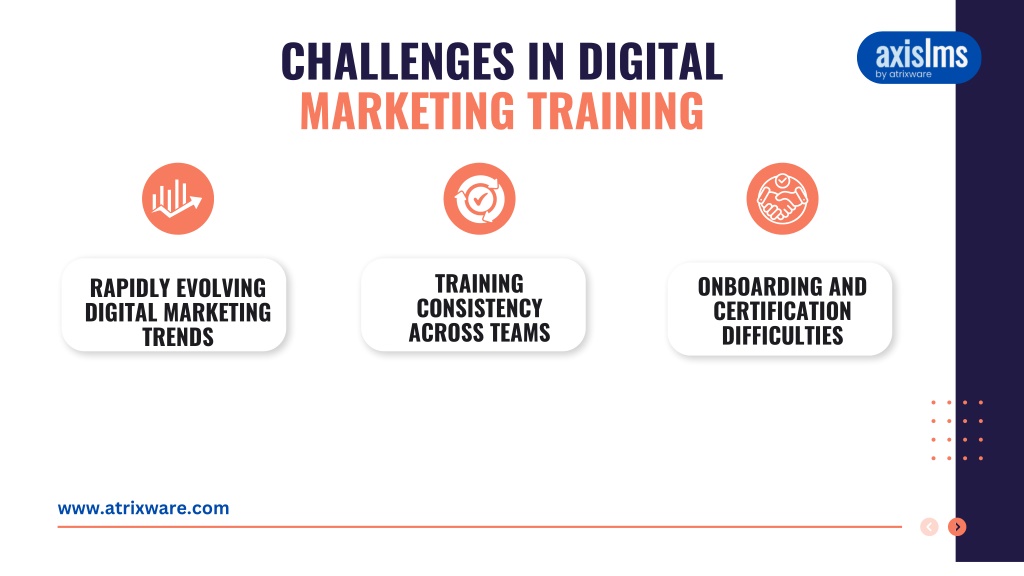 CHALLENGES IN DIGITAL MARKETING TRAINING

axislms
by atrixware

RAPIDLY EVOLVING DIGITAL MARKETING TRENDS

TRAINING CONSISTENCY ACROSS TEAMS

ONBOARDING AND CERTIFICATION DIFFICULTIES

www.atrixware.com